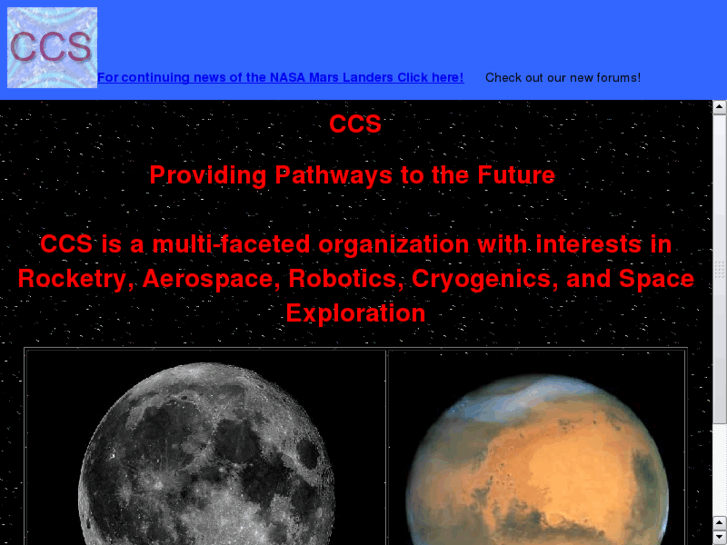 CCS

For continuing news of the NASA Mars Landers Click here!

Check out our new forums!

CCS

Providing Pathways to the Future

CCS is a multi-faceted organization with interests in Rocketry, Aerospace, Robotics, Cryogenics, and Space Exploration